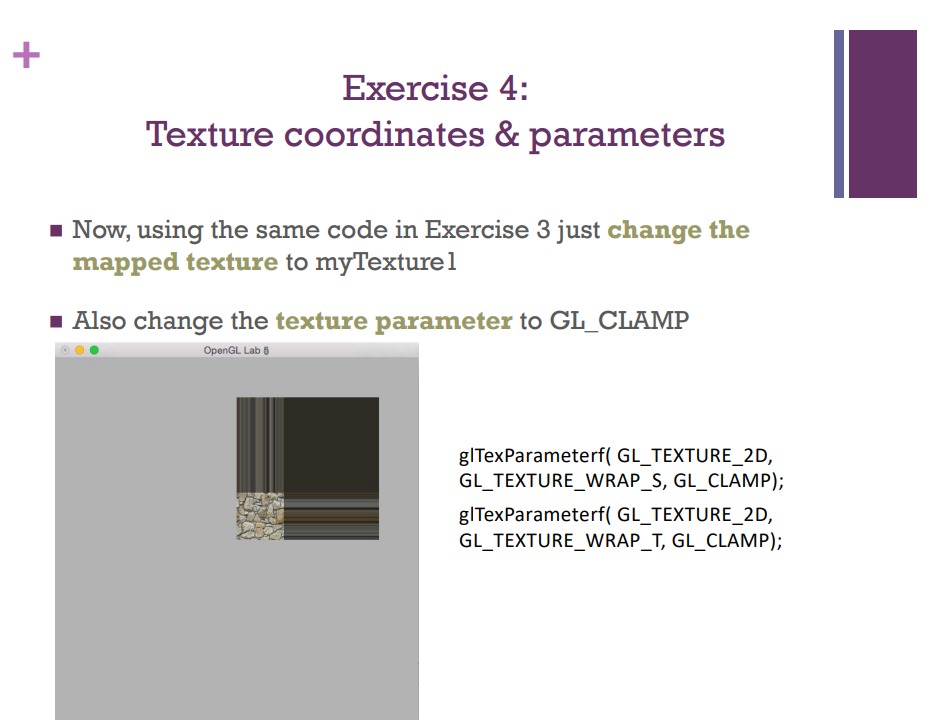 +

Exercise 4:
Texture coordinates & parameters

■ Now, using the same code in Exercise 3 just change the mapped texture to myTexture1

■ Also change the texture parameter to GL_CLAMP

OpenGL Lab 5

glTexParameterf( GL_TEXTURE_2D, GL_TEXTURE_WRAP_S, GL_CLAMP);
glTexParameterf( GL_TEXTURE_2D, GL_TEXTURE_WRAP_T, GL_CLAMP);